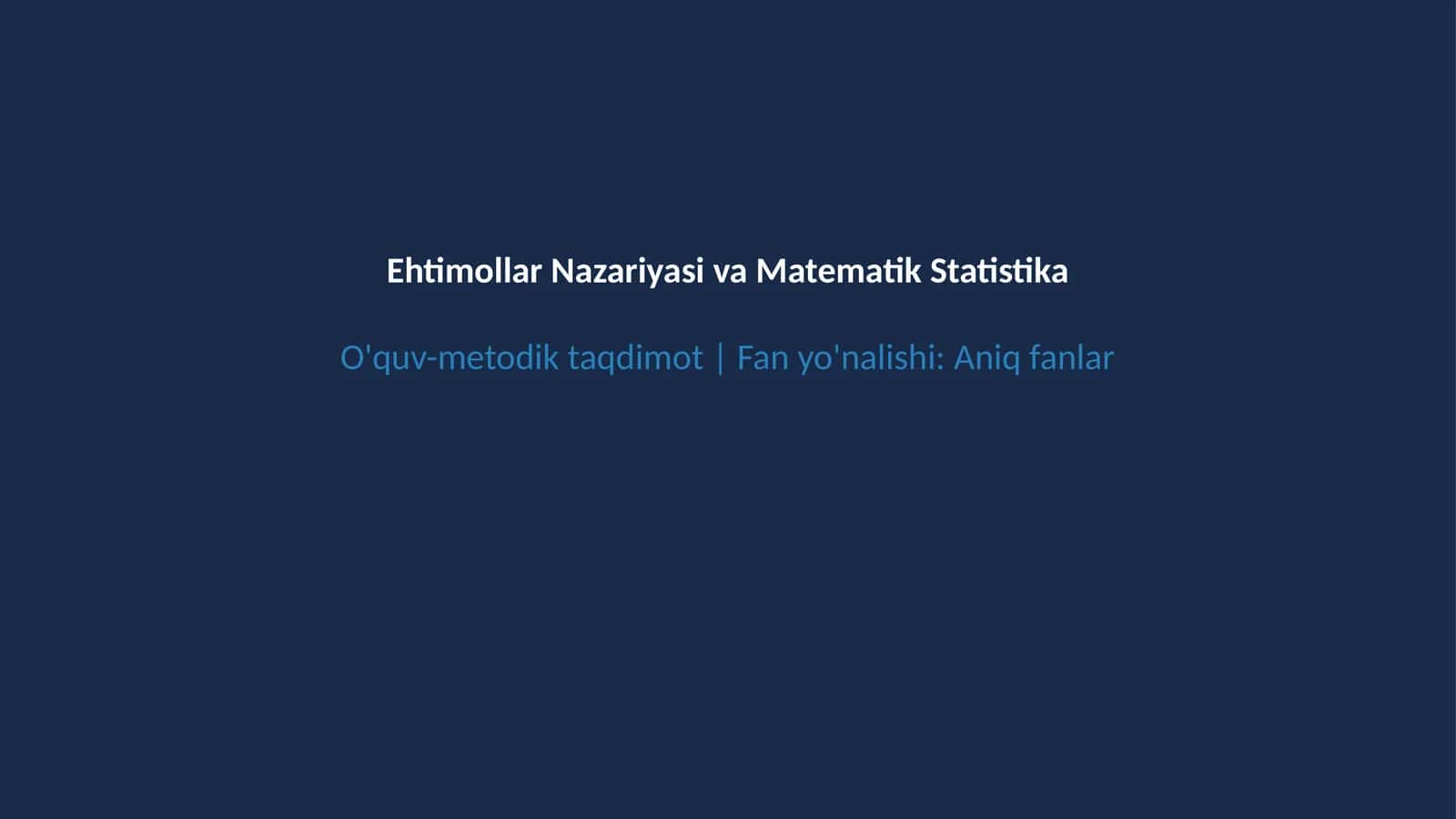 Ehtimollar Nazariyasi va Matematik Statistika

O'quv-metodik taqdimot | Fan yo'nalishi: Aniq fanlar